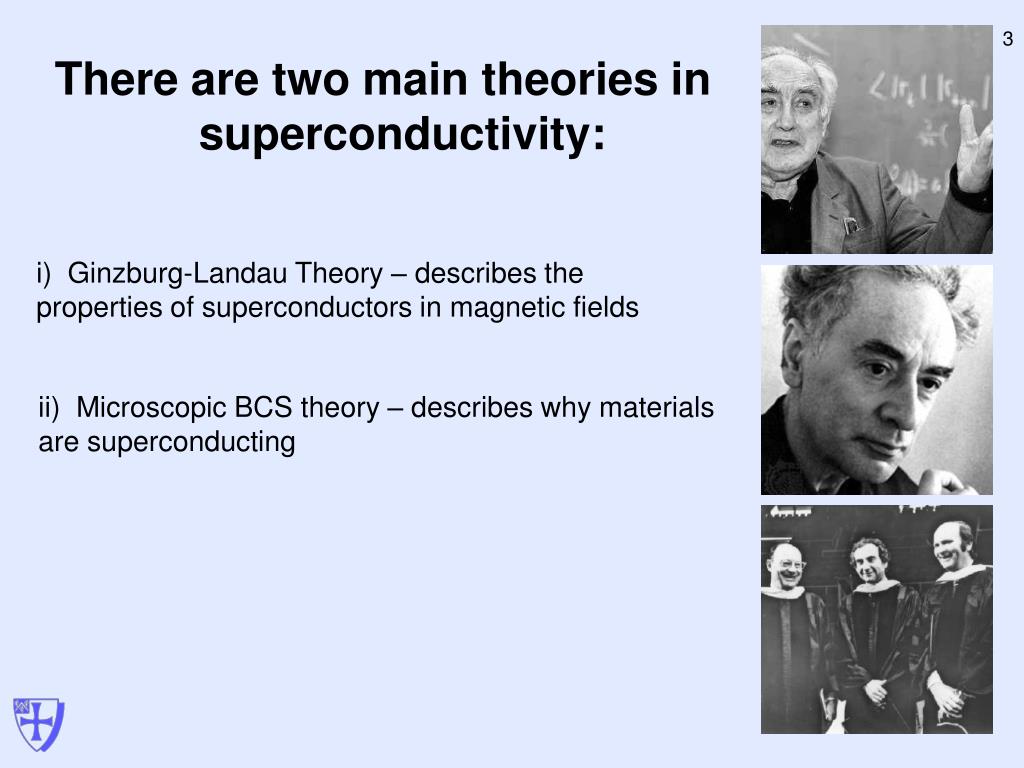 3

There are two main theories in superconductivity:

i) Ginzburg-Landau Theory – describes the properties of superconductors in magnetic fields

ii) Microscopic BCS theory – describes why materials are superconducting